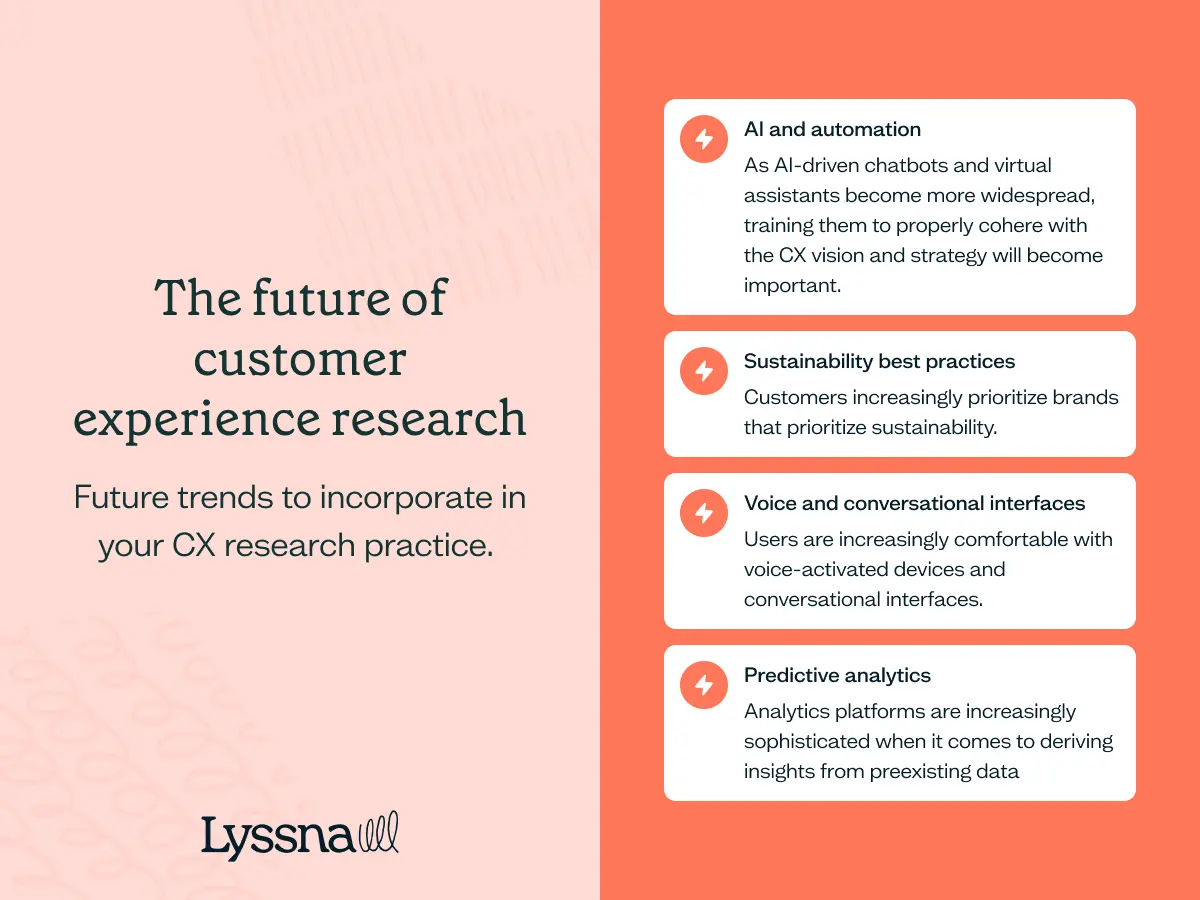 The future of customer experience research

Future trends to incorporate in your CX research practice.

Lyssna

AI and automation
As AI-driven chatbots and virtual assistants become more widespread, training them to properly cohere with the CX vision and strategy will become important.

Sustainability best practices
Customers increasingly prioritize brands that prioritize sustainability.

Voice and conversational interfaces
Users are increasingly comfortable with voice-activated devices and conversational interfaces.

Predictive analytics
Analytics platforms are increasingly sophisticated when it comes to deriving insights from preexisting data